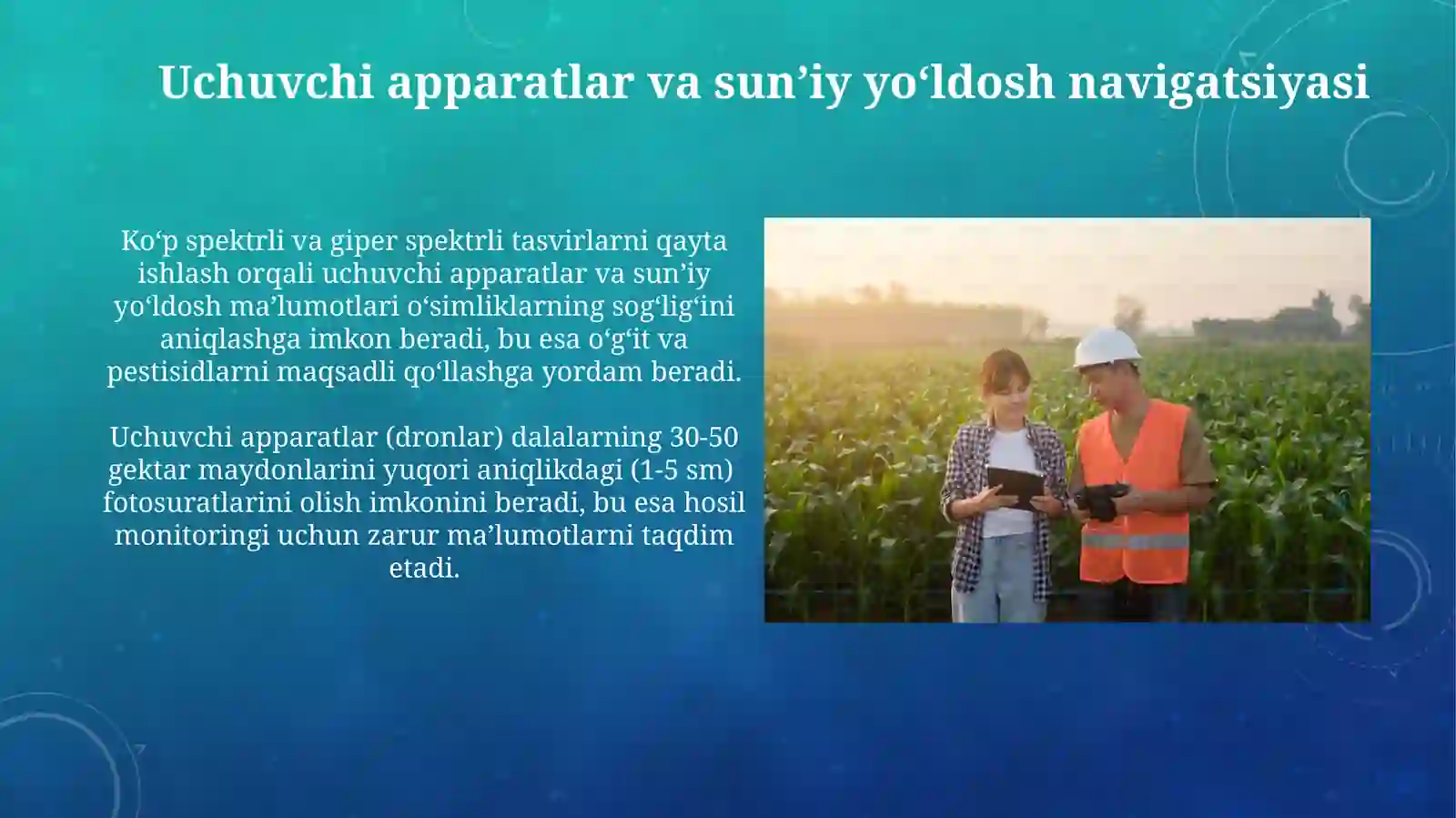 Uchuvchi apparatlar va sun’iy yo‘ldosh navigatsiyasi

Ko‘p spektrli va giper spektrli tasvirlarni qayta ishlash orqali uchuvchi apparatlar va sun’iy yo‘ldosh ma’lumotlari o‘simliklarning sog‘lig‘ini aniqlashga imkon beradi, bu esa o‘g‘it va pestisidlarni maqsadli qo‘llashga yordam beradi.

Uchuvchi apparatlar (dronlar) dalalarning 30-50 gektar maydonlarini yuqori aniqlikdagi (1-5 sm) fotosuratlarini olish imkonini beradi, bu esa hosil monitoringi uchun zarur ma’lumotlarni taqdim etadi.